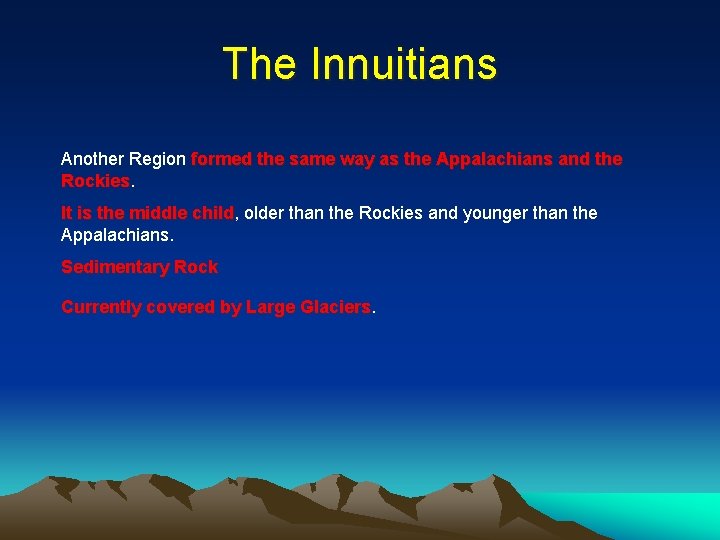 The Innuitians

Another Region formed the same way as the Appalachians and the Rockies.

It is the middle child, older than the Rockies and younger than the Appalachians.

Sedimentary Rock

Currently covered by Large Glaciers.